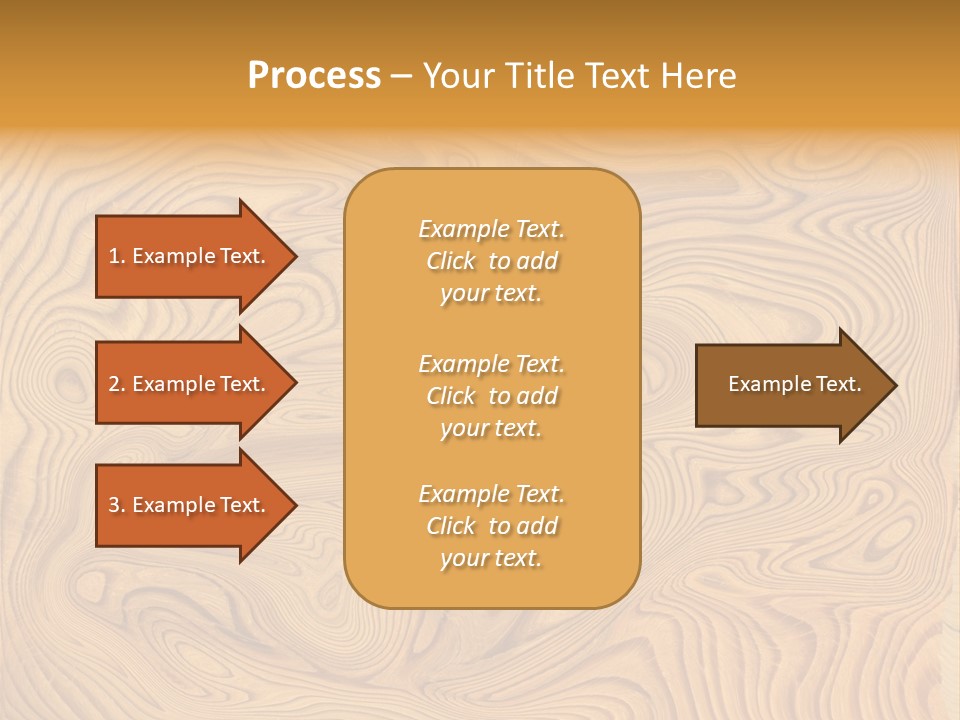 Process – Your Title Text Here

1. Example Text.

2. Example Text.

3. Example Text.

Example Text. Click to add your text.

Example Text. Click to add your text.

Example Text. Click to add your text.

Example Text.